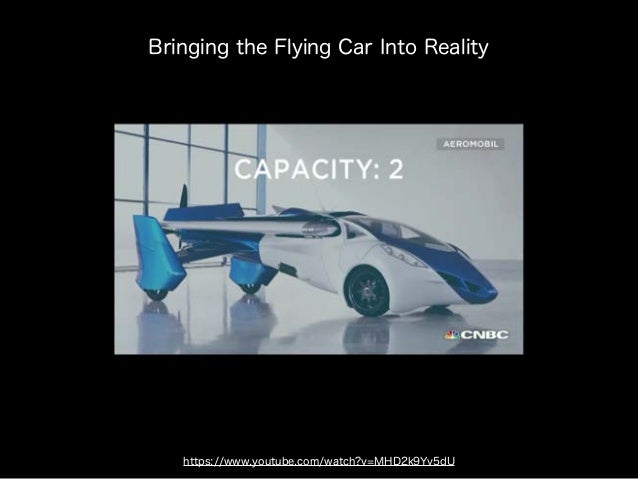 Bringing the Flying Car Into Reality

AEROMOBIL

CAPACITY: 2

CNBC

https://www.youtube.com/watch?v=MHD2k9Yv5dU